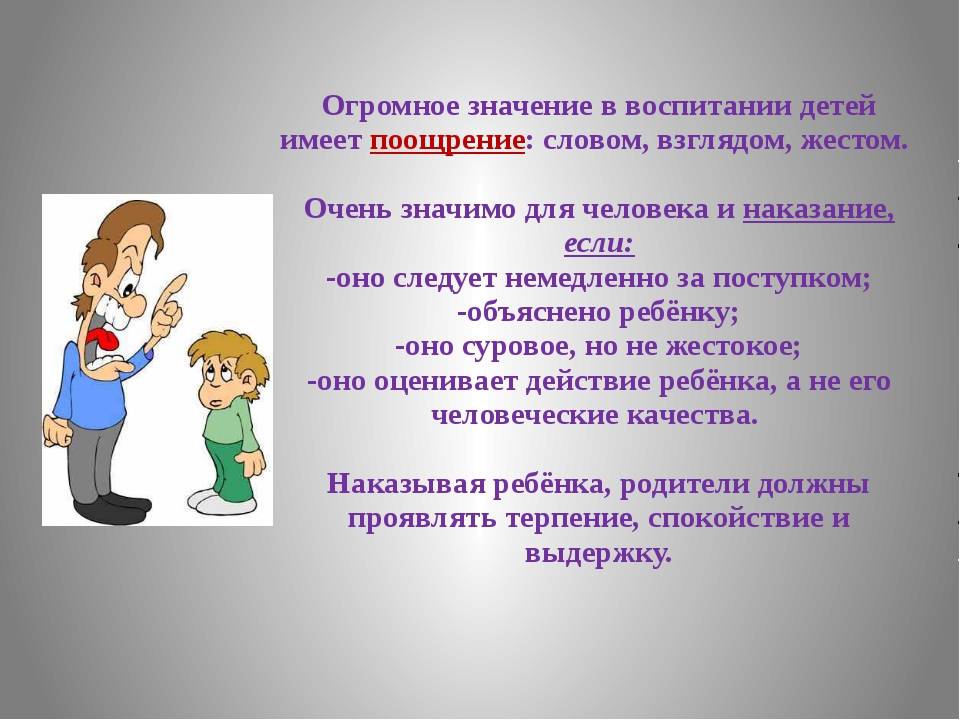 Огромное значение в воспитании детей имеет поощрение: словом, взглядом, жестом.

Очень значимо для человека и наказание, если:
-оно следует немедленно за поступком;
-объяснено ребёнку;
-оно суровое, но не жестокое;
-оно оценивает действие ребёнка, а не его человеческие качества.

Наказывая ребёнка, родители должны проявлять терпение, спокойствие и выдержку.